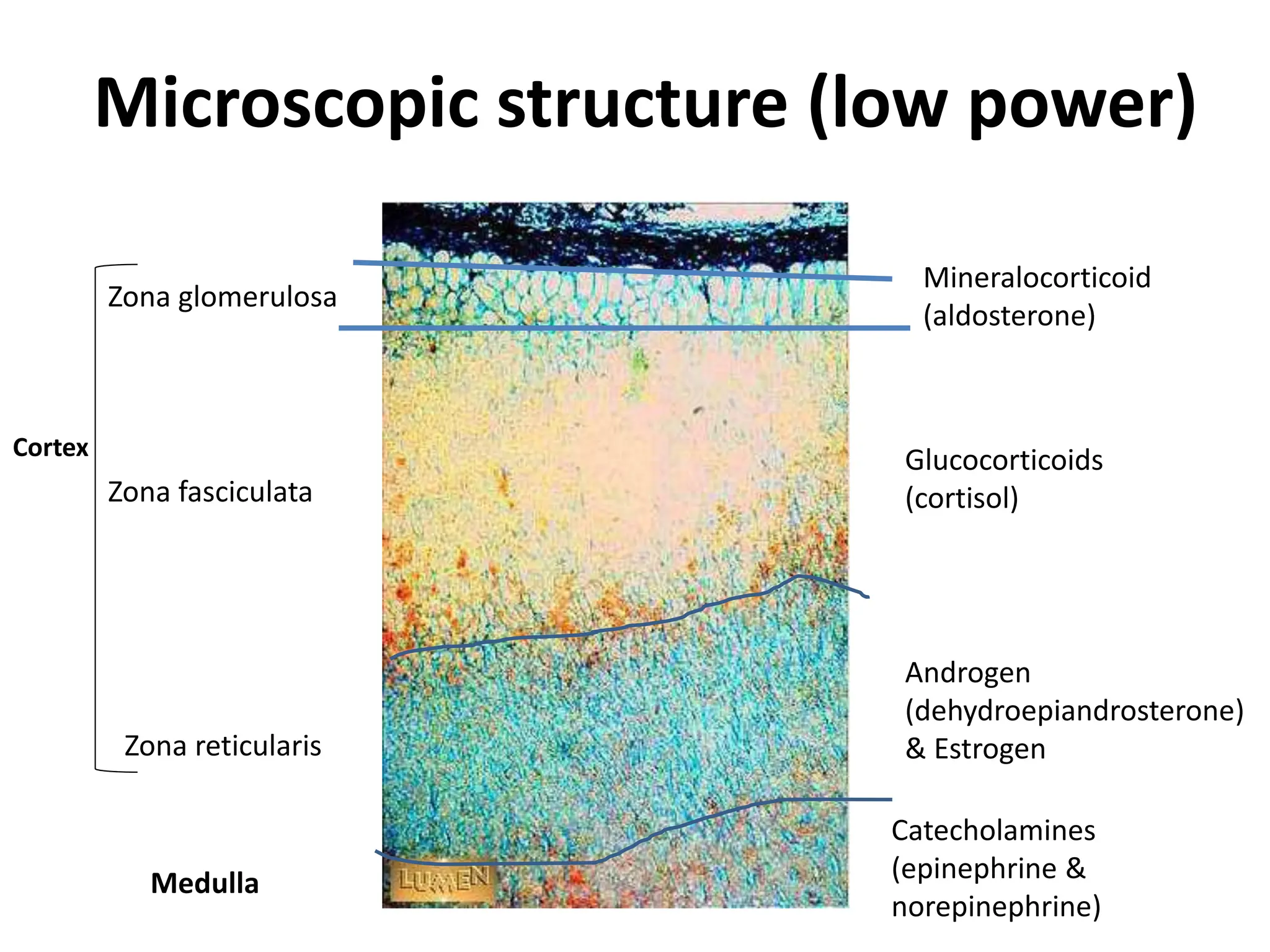 Microscopic structure (low power)

Cortex

Zona glomerulosa

Zona fasciculata

Zona reticularis

Medulla

LUMEN

Mineralocorticoid (aldosterone)

Glucocorticoids (cortisol)

Androgen (dehydroepiandrosterone) & Estrogen

Catecholamines (epinephrine & norepinephrine)